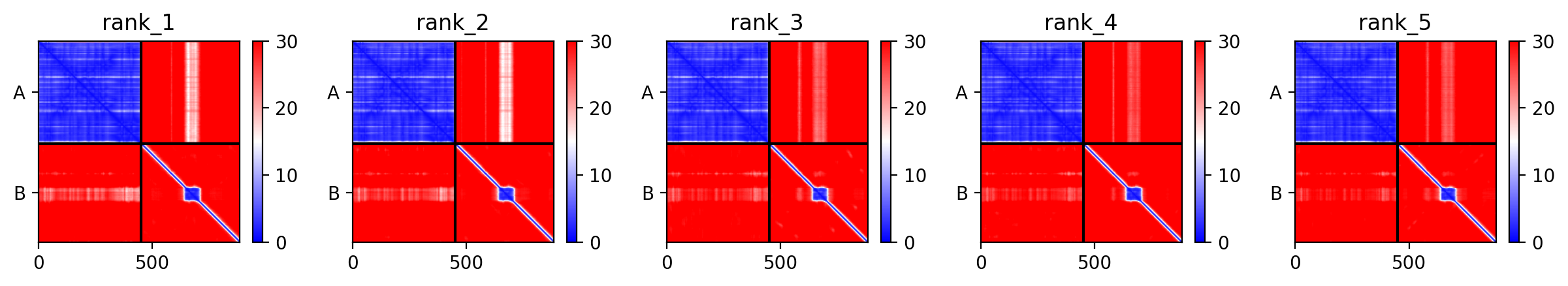 rank_1

A

B

0 500

30 20 10 0

rank_2

A

B

0 500

30 20 10 0

rank_3

A

B

0 500

30 20 10 0

rank_4

A

B

0 500

30 20 10 0

rank_5

A

B

0 500

30 20 10 0